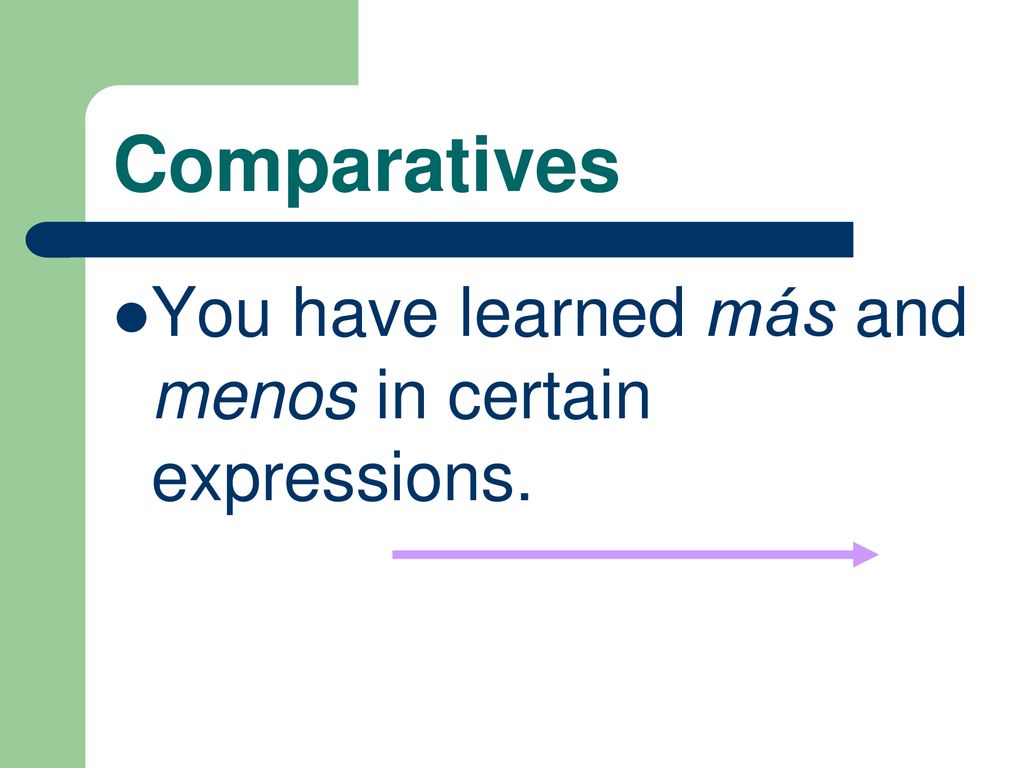 Comparatives

You have learned más and menos in certain expressions.